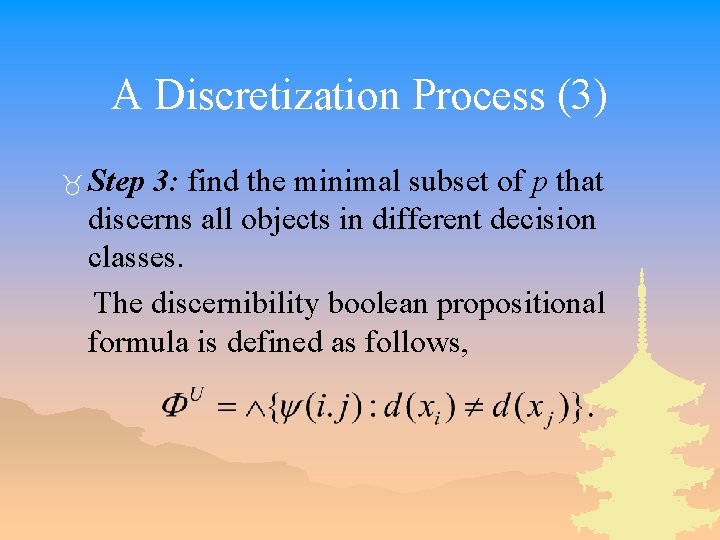 A Discretization Process (3)

Step 3: find the minimal subset of $p$ that discerns all objects in different decision classes.

The discernibility boolean propositional formula is defined as follows,

$\Phi^U = \wedge\{\psi(i.j) : d(x_i) \neq d(x_j)\}.$